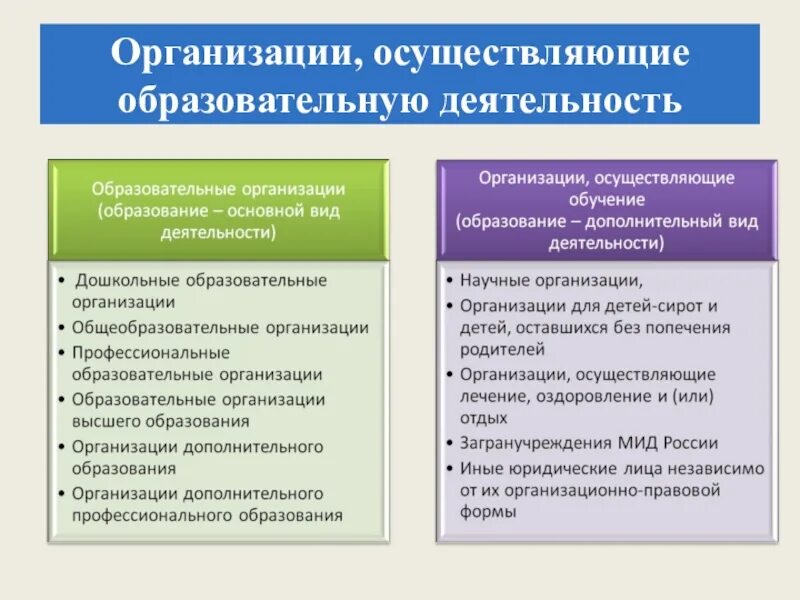 Организации, осуществляющие образовательную деятельность

Образовательные организации (образование – основной вид деятельности)

• Дошкольные образовательные организации
• Общеобразовательные организации
• Профессиональные образовательные организации
• Образовательные организации высшего образования
• Организации дополнительного образования
• Организации дополнительного профессионального образования

Организации, осуществляющие обучение (образование – дополнительный вид деятельности)

• Научные организации,
• Организации для детей-сирот и детей, оставшихся без попечения родителей
• Организации, осуществляющие лечение, оздоровление и (или) отдых
• Загранучреждения МИД России
• Иные юридические лица независимо от их организационно-правовой формы